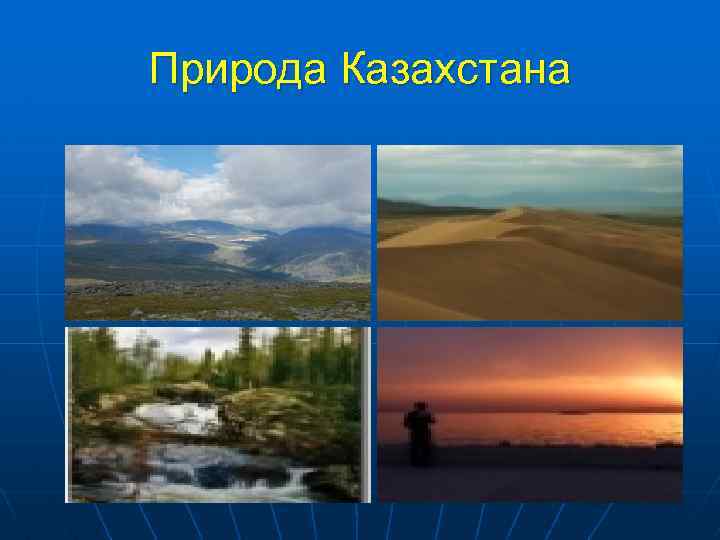 Природа Казахстана